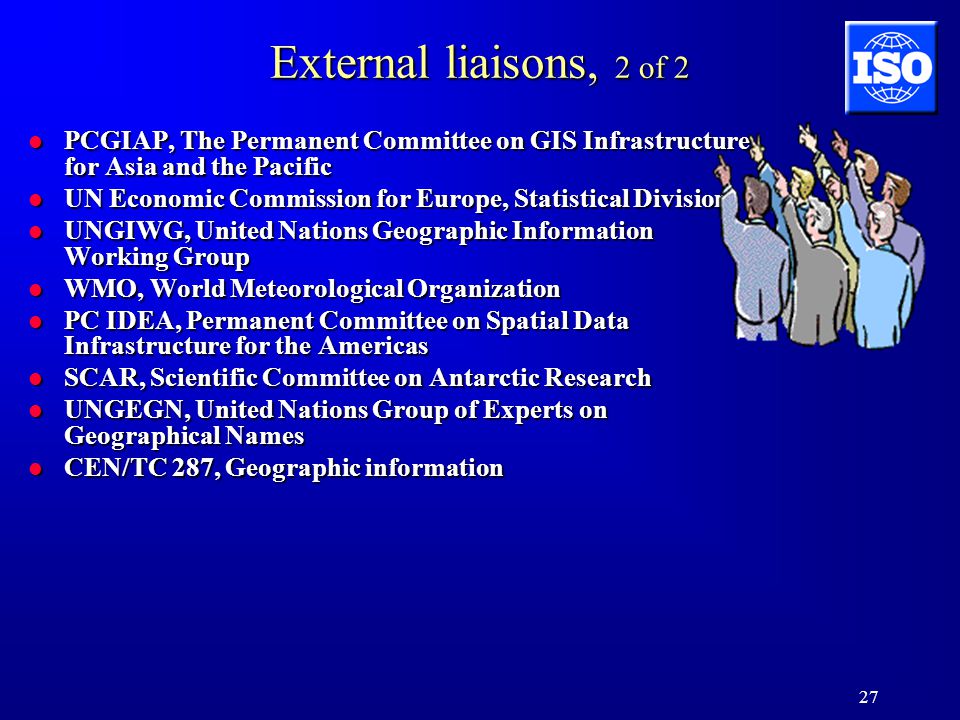 External liaisons, 2 of 2

ISO

- PCGIAP, The Permanent Committee on GIS Infrastructure for Asia and the Pacific
- UN Economic Commission for Europe, Statistical Division
- UNGIWG, United Nations Geographic Information Working Group
- WMO, World Meteorological Organization
- PC IDEA, Permanent Committee on Spatial Data Infrastructure for the Americas
- SCAR, Scientific Committee on Antarctic Research
- UNGEGN, United Nations Group of Experts on Geographical Names
- CEN/TC 287, Geographic information

27